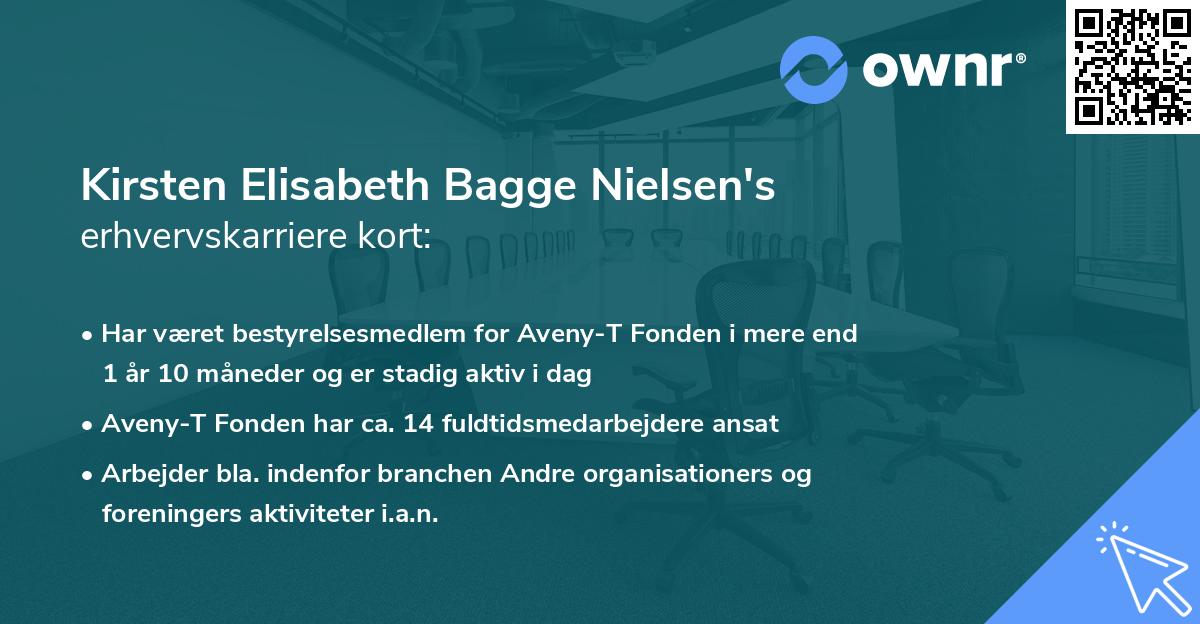 ownr®

Kirsten Elisabeth Bagge Nielsen's
erhvervskarriere kort:

• Har været bestyrelsesmedlem for Aveny-T Fonden i mere end 1 år 10 måneder og er stadig aktiv i dag
• Aveny-T Fonden har ca. 14 fuldtidsmedarbejdere ansat
• Arbejder bla. indenfor branchen Andre organisationers og foreningers aktiviteter i.a.n.